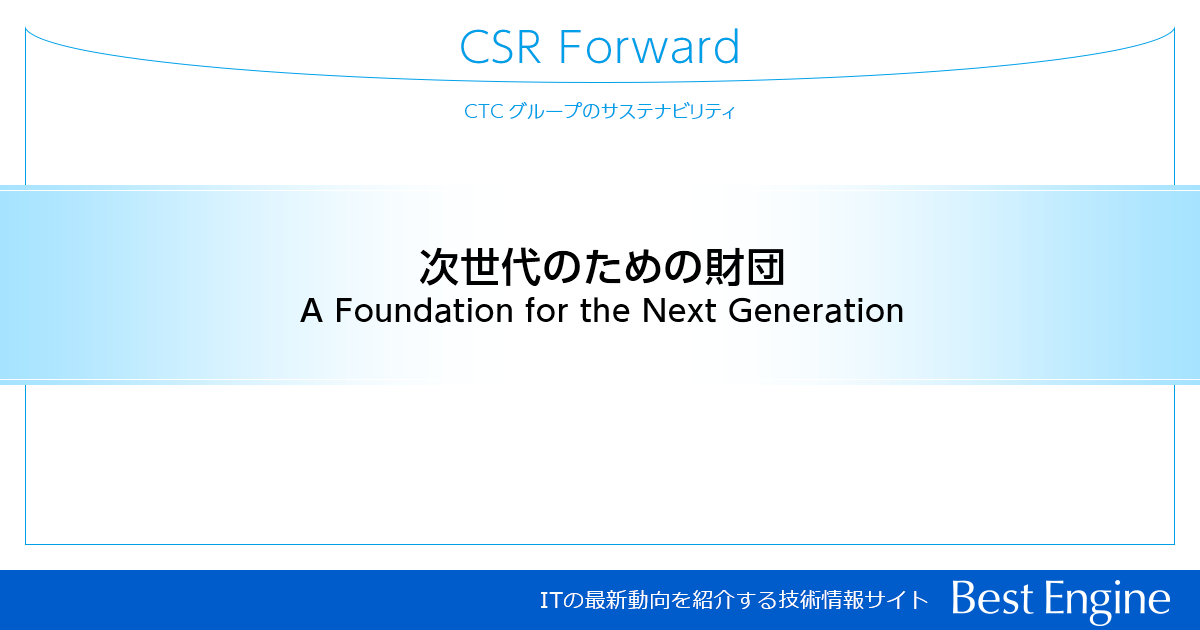 CSR Forward

CTC グループのサステナビリティ

次世代のための財団
A Foundation for the Next Generation

ITの最新動向を紹介する技術情報サイト Best Engine